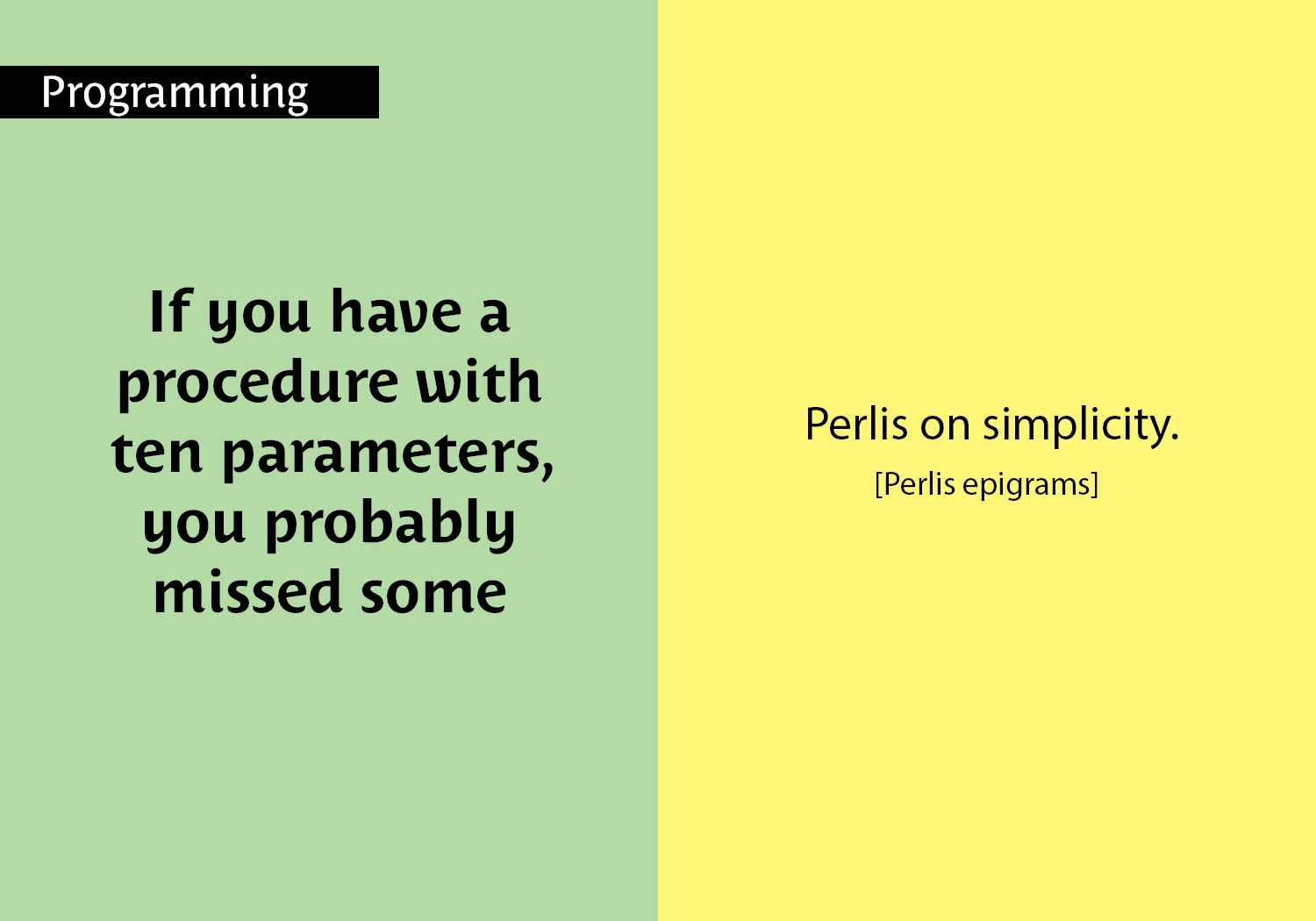 Programming

If you have a procedure with ten parameters, you probably missed some

Perlis on simplicity.

[Perlis epigrams]